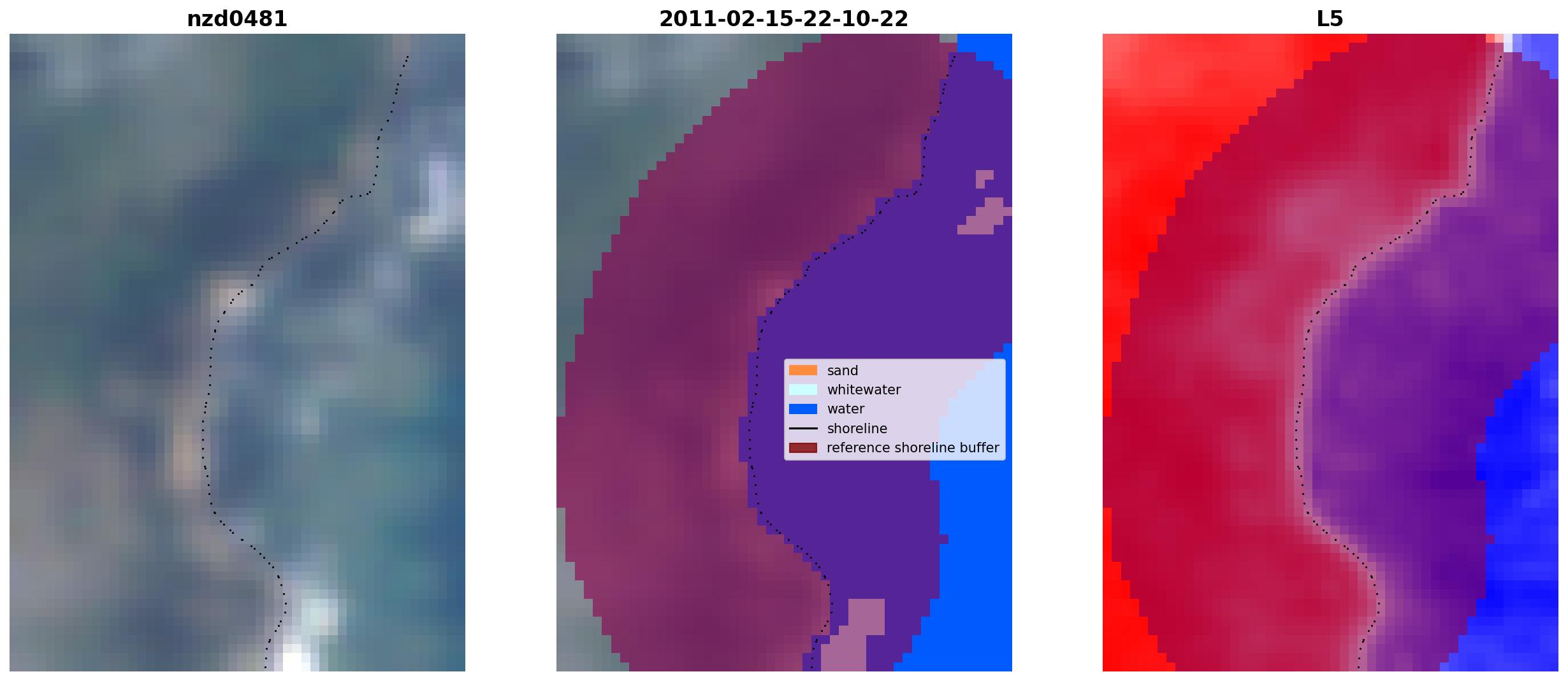 nzd0481

2011-02-15-22-10-22

sand
whitewater
water
shoreline
reference shoreline buffer

L5